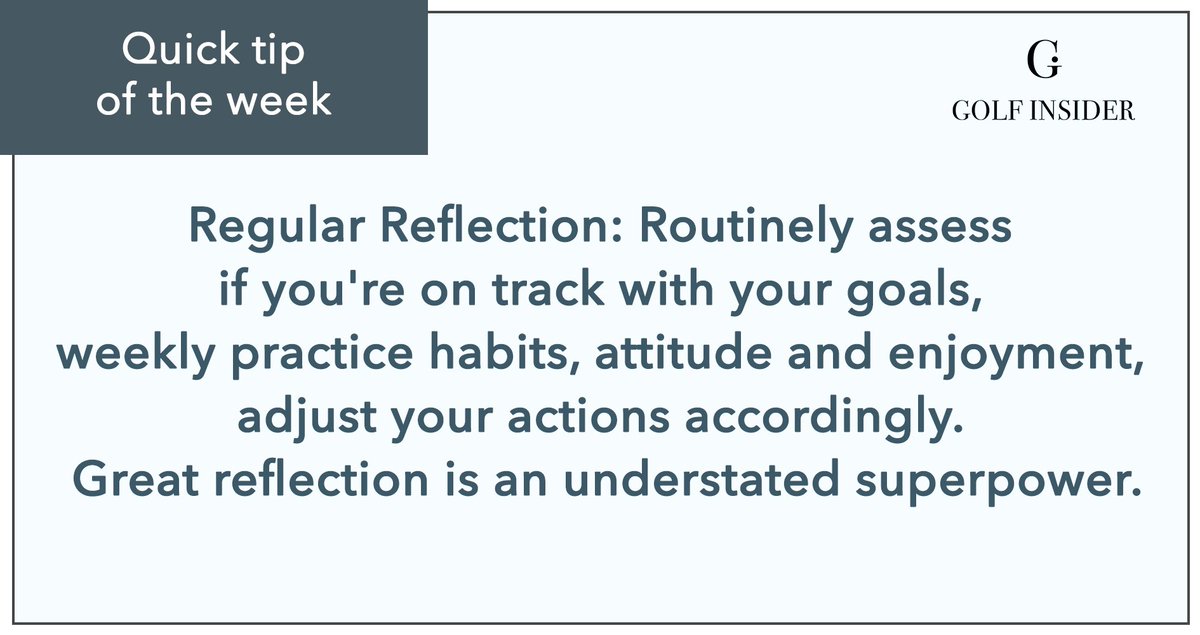 Quick tip of the week

G

GOLF INSIDER

Regular Reflection: Routinely assess if you're on track with your goals, weekly practice habits, attitude and enjoyment, adjust your actions accordingly. Great reflection is an understated superpower.